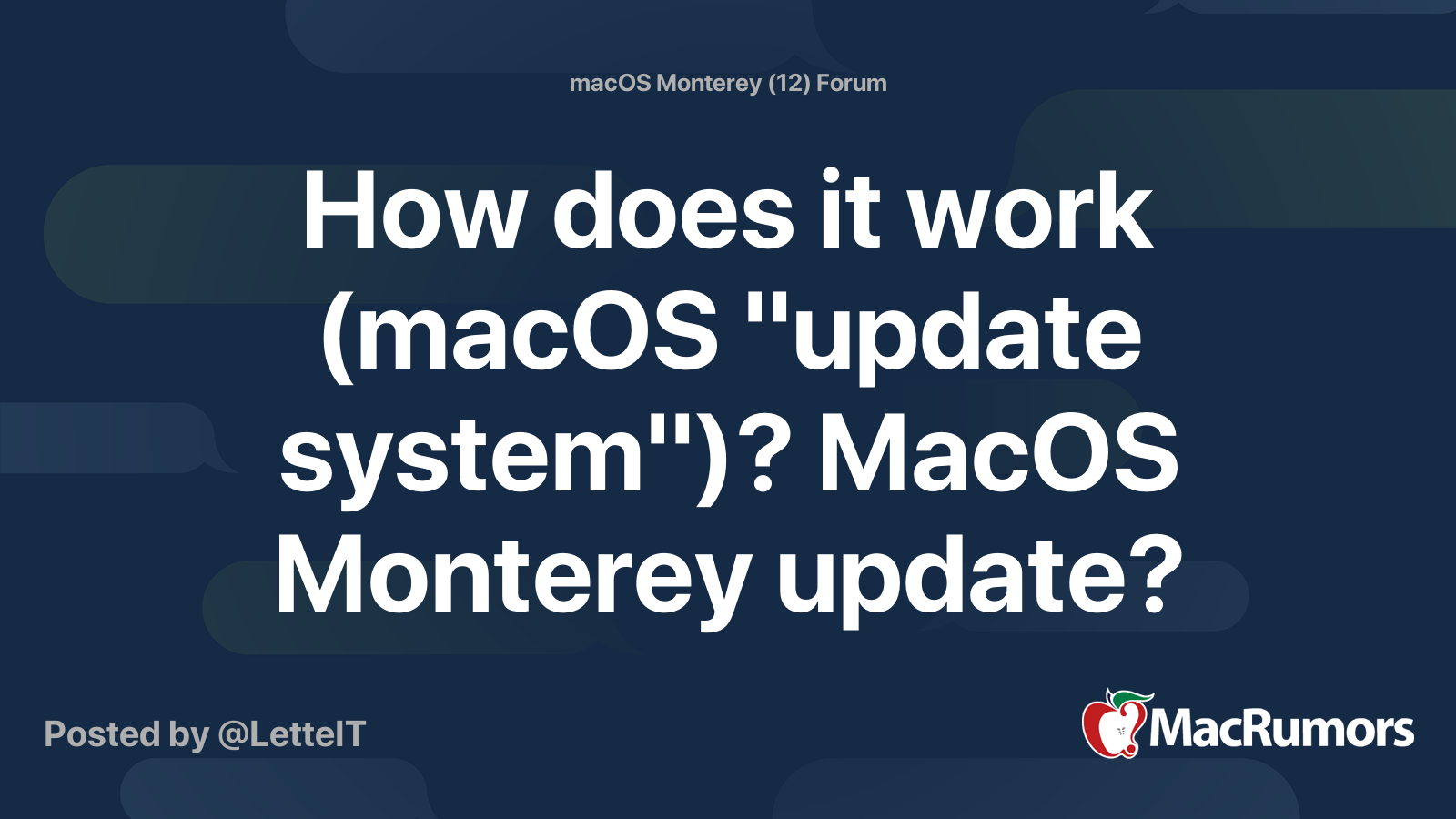 macOS Monterey (12) Forum

How does it work (macOS "update system")? MacOS Monterey update?

Posted by @LetteIT

MacRumors